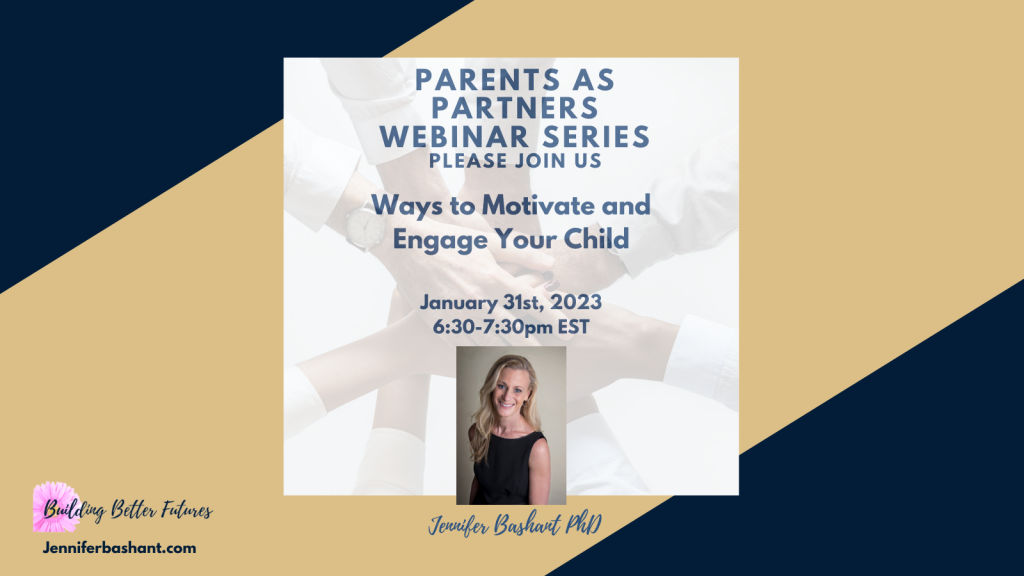 PARENTS AS PARTNERS WEBINAR SERIES
PLEASE JOIN US

Ways to Motivate and Engage Your Child

January 31st, 2023
6:30-7:30pm EST

Jennifer Bashant PhD

Building Better Futures

Jenniferbashant.com